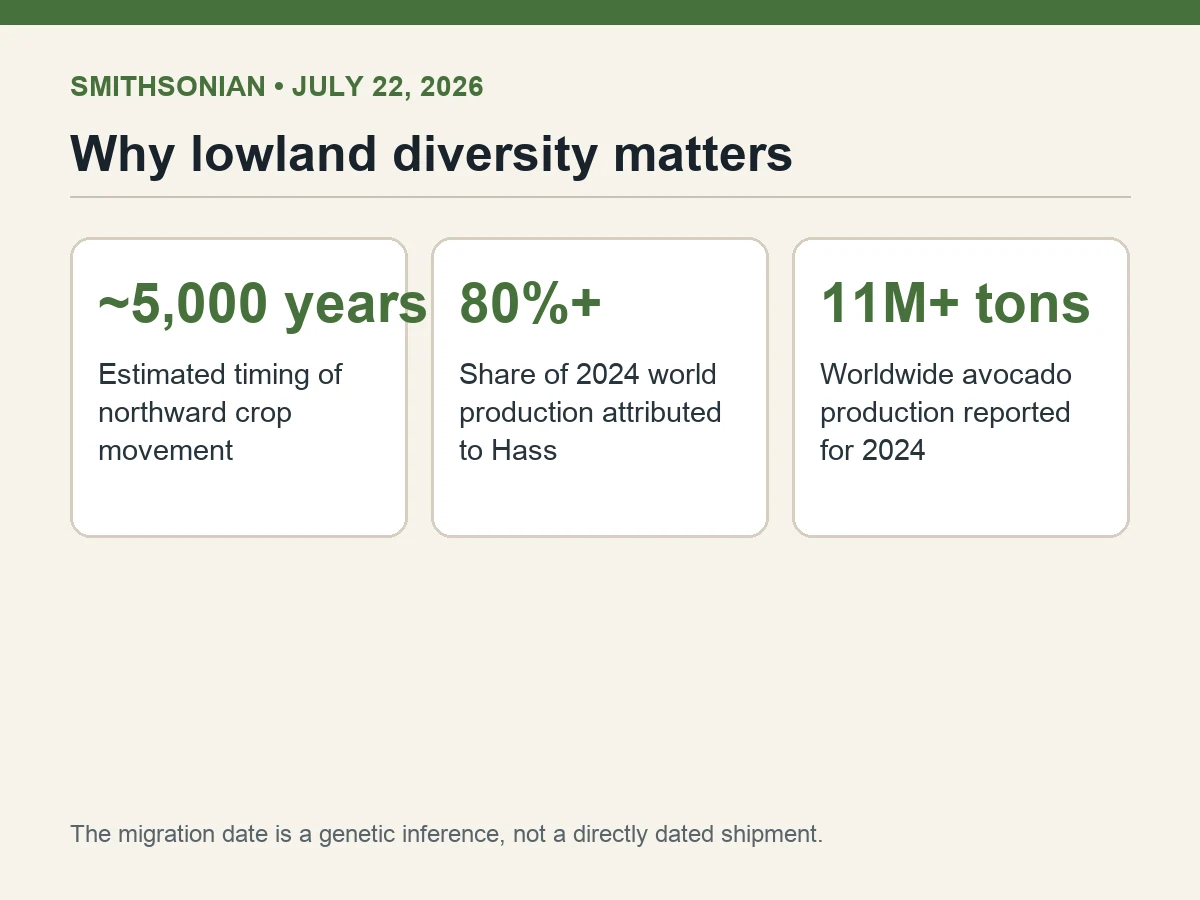 SMITHSONIAN • JULY 22, 2026

Why lowland diversity matters

~5,000 years

Estimated timing of northward crop movement

80%+

Share of 2024 world production attributed to Hass

11M+ tons

Worldwide avocado production reported for 2024

The migration date is a genetic inference, not a directly dated shipment.